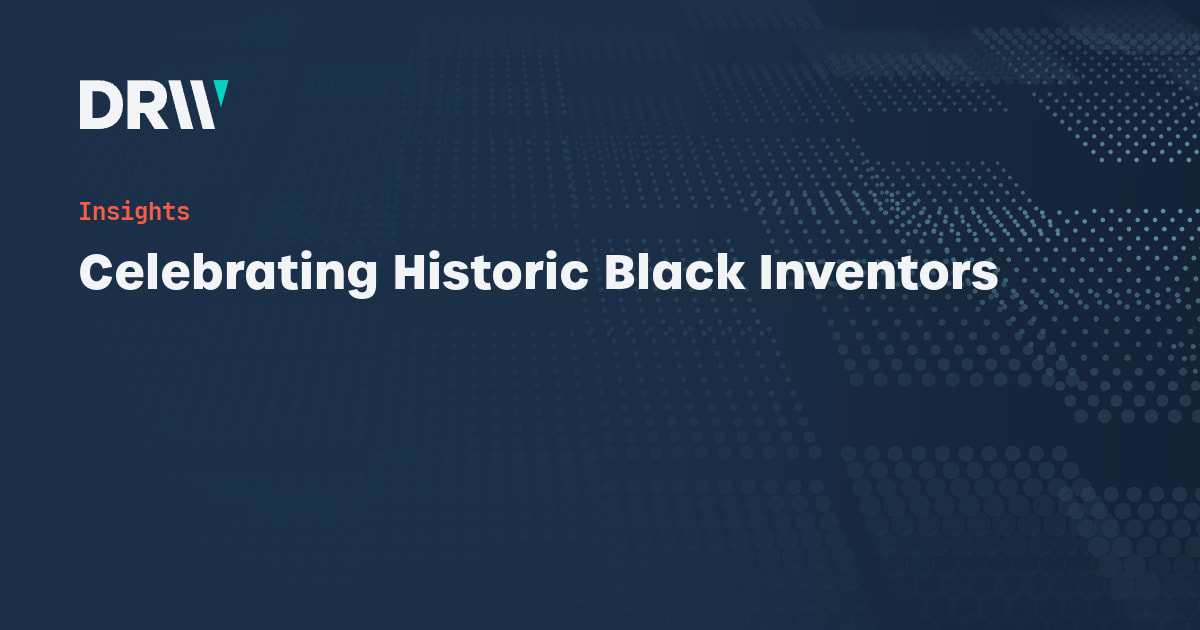 DRW

Insights

Celebrating Historic Black Inventors